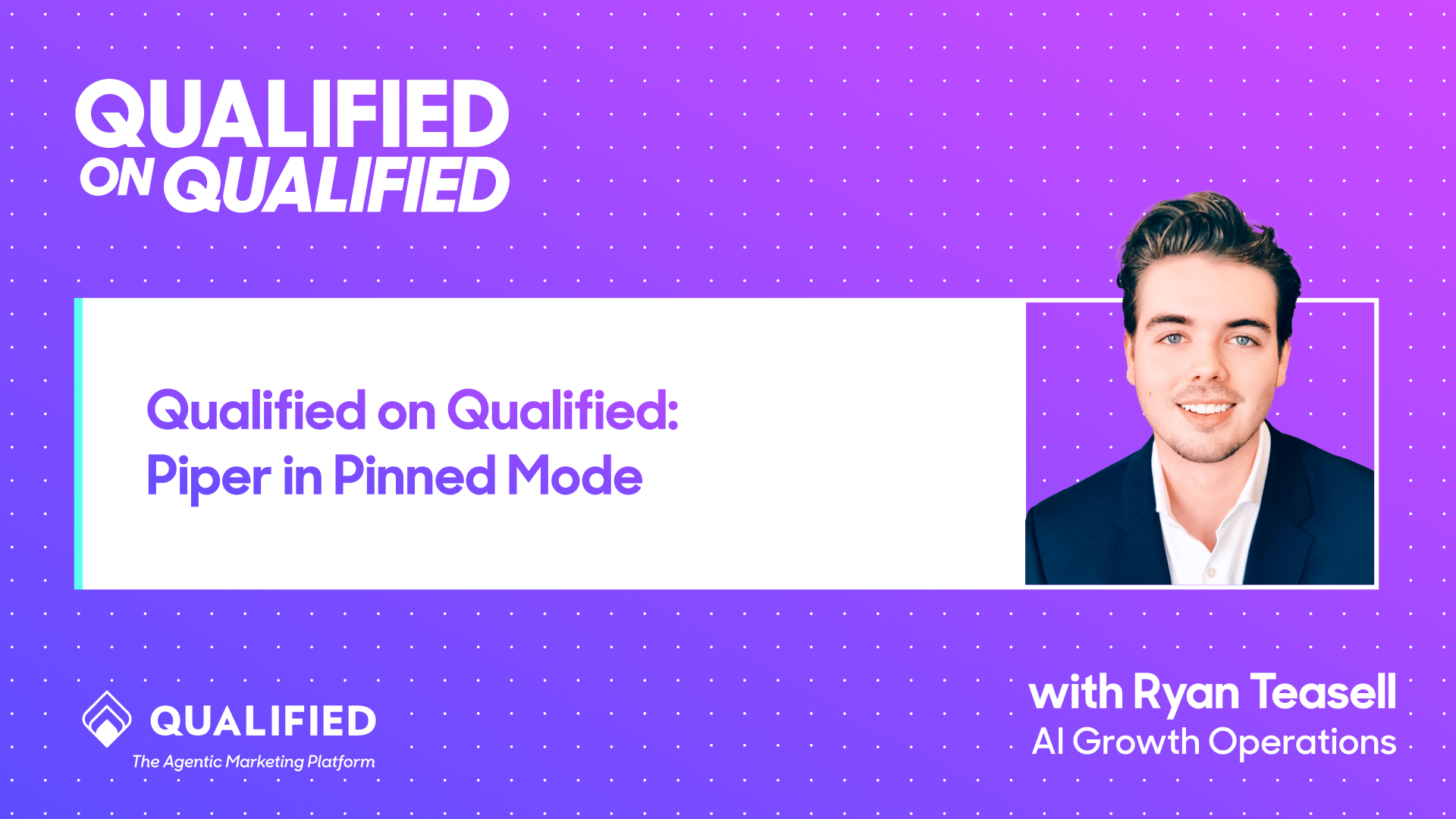 QUALIFIED ON QUALIFIED

Qualified on Qualified: Piper in Pinned Mode

QUALIFIED
The Agentic Marketing Platform

with Ryan Teasell
AI Growth Operations